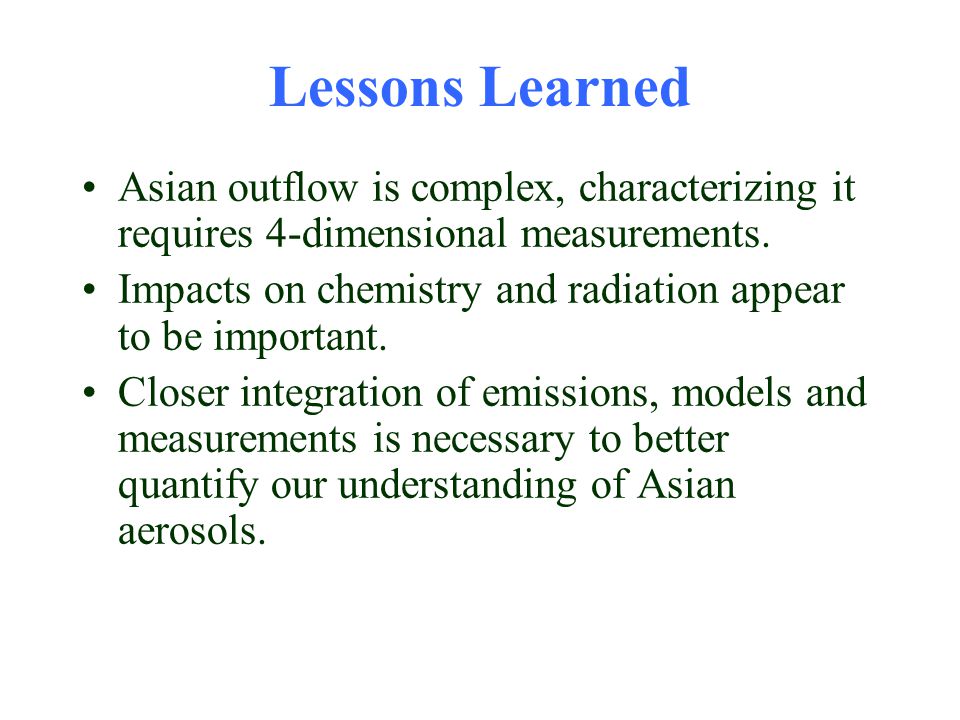 Lessons Learned

• Asian outflow is complex, characterizing it requires 4-dimensional measurements.
• Impacts on chemistry and radiation appear to be important.
• Closer integration of emissions, models and measurements is necessary to better quantify our understanding of Asian aerosols.